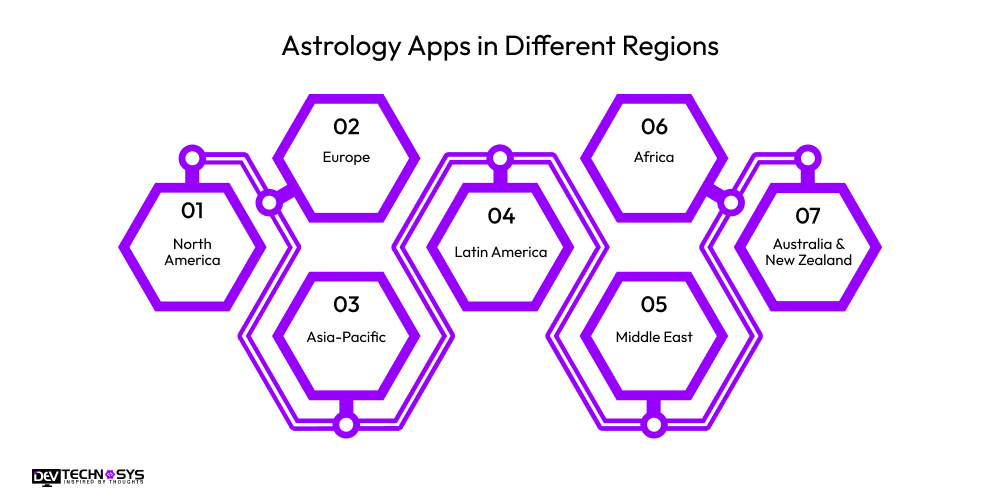 Astrology Apps in Different Regions

01
North America

02
Europe

03
Asia-Pacific

04
Latin America

05
Middle East

06
Africa

07
Australia & New Zealand

DEV TECHNOSYS
INSPIRED BY THOUGHTS